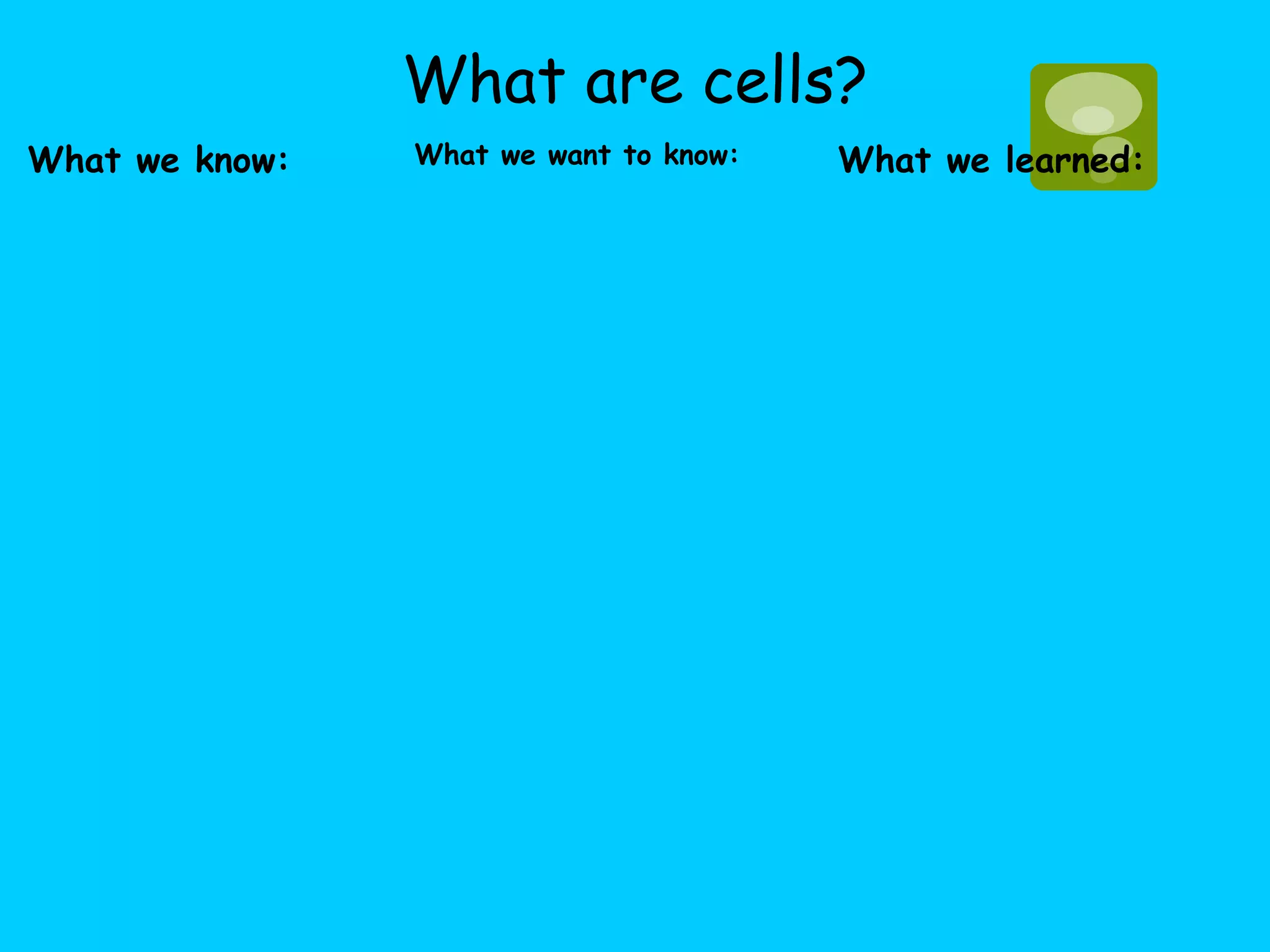 What are cells?

What we know:

What we want to know:

What we learned: